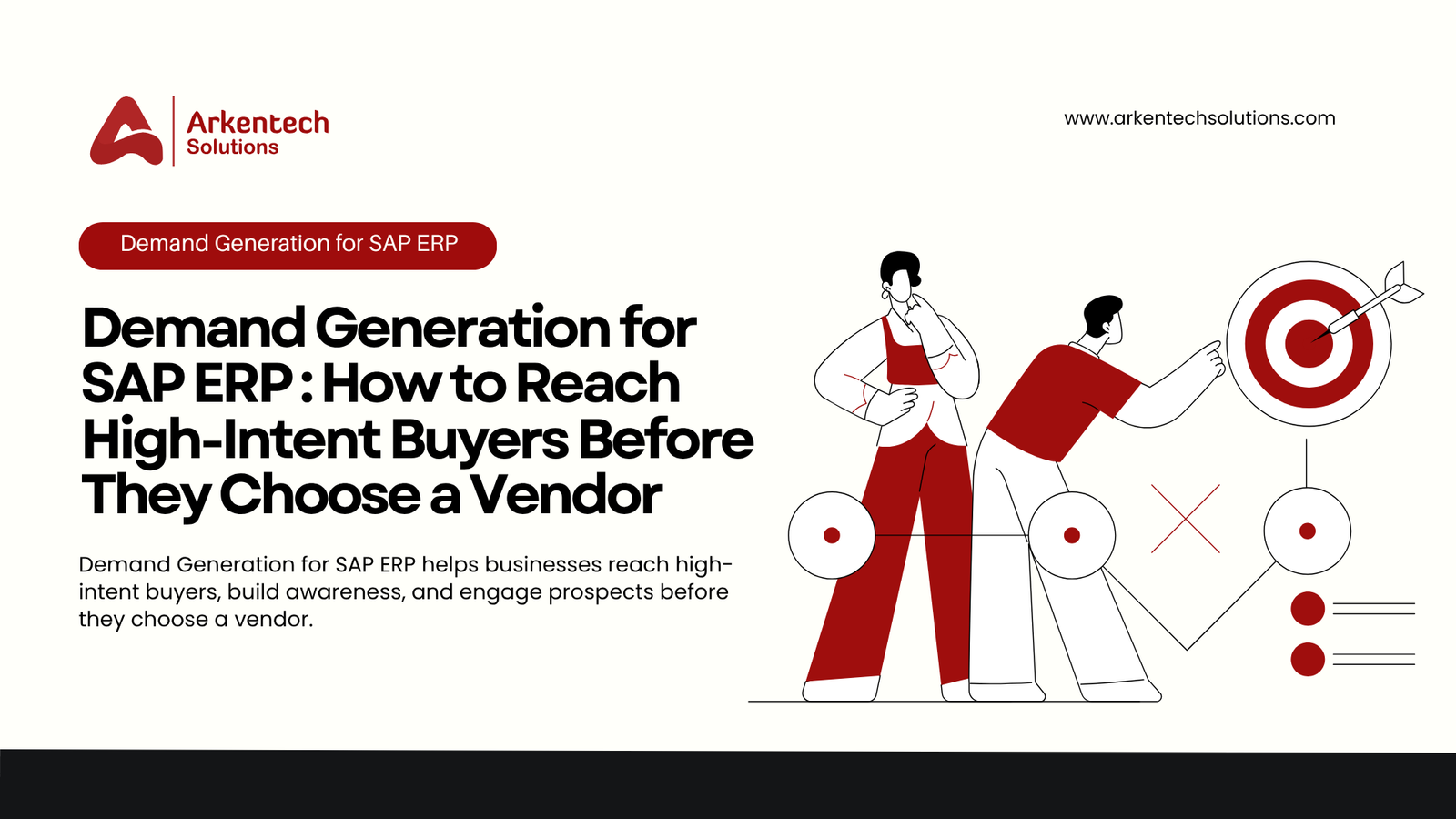 Arkentech
Solutions

www.arkentechsolutions.com

Demand Generation for SAP ERP

Demand Generation for SAP ERP : How to Reach High-Intent Buyers Before They Choose a Vendor

Demand Generation for SAP ERP helps businesses reach high-intent buyers, build awareness, and engage prospects before they choose a vendor.